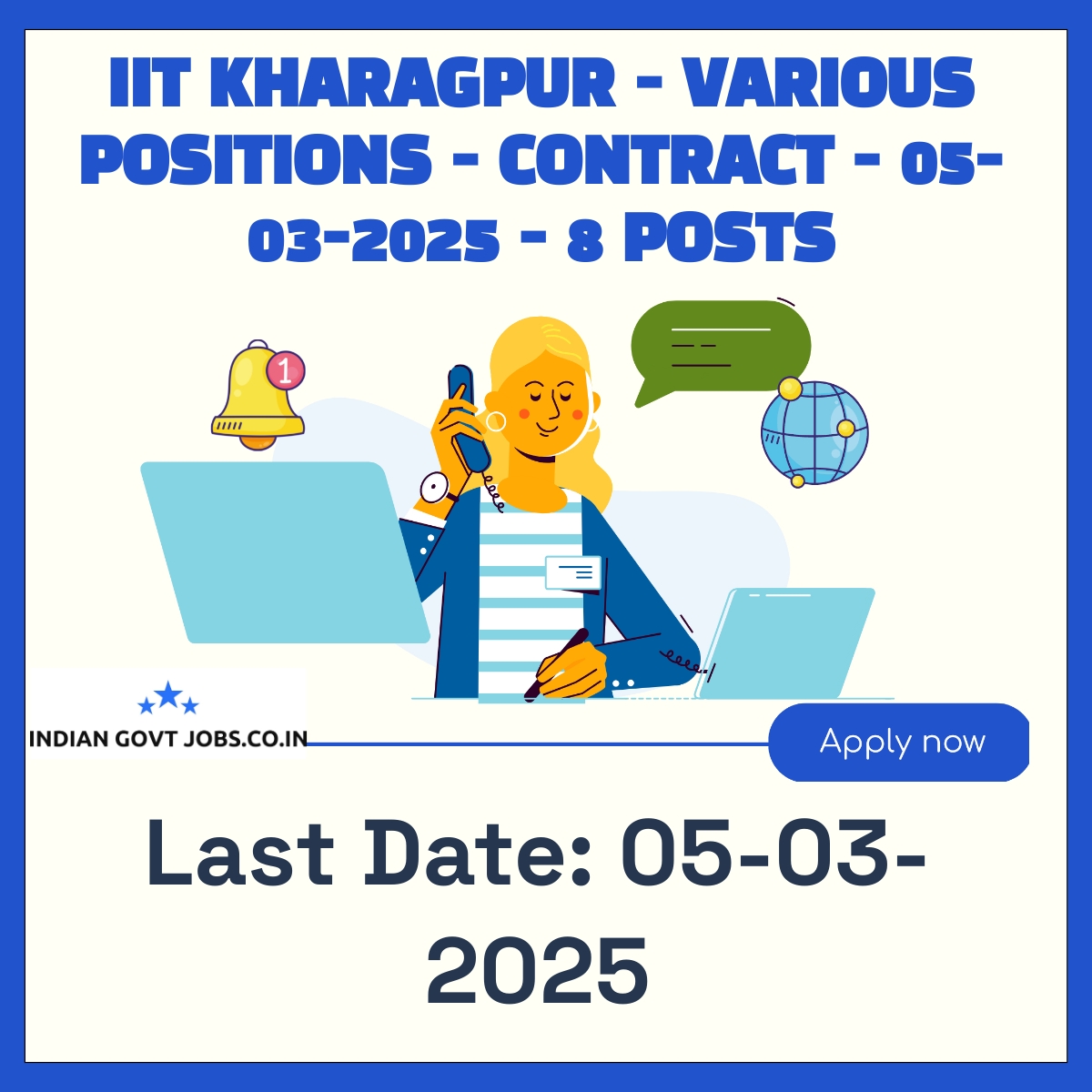 IIT KHARAGPUR - VARIOUS POSITIONS - CONTRACT - 05-03-2025 - 8 POSTS

1

INDIAN GOVT JOBS.CO.IN

Apply now

Last Date: 05-03-2025